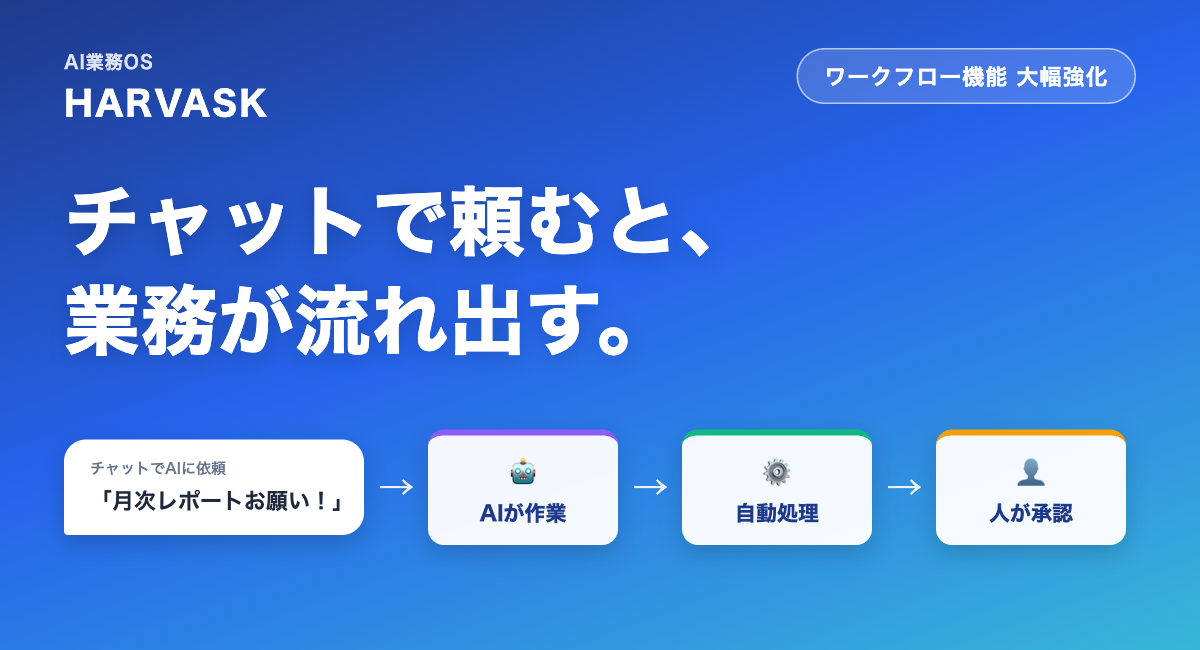 AI業務OS
HARVASK

ワークフロー機能 大幅強化

チャットで頼むと、
業務が流れ出す。

チャットでAIに依頼
「月次レポートお願い！」

→

AIが作業

→

自動処理

→

人が承認